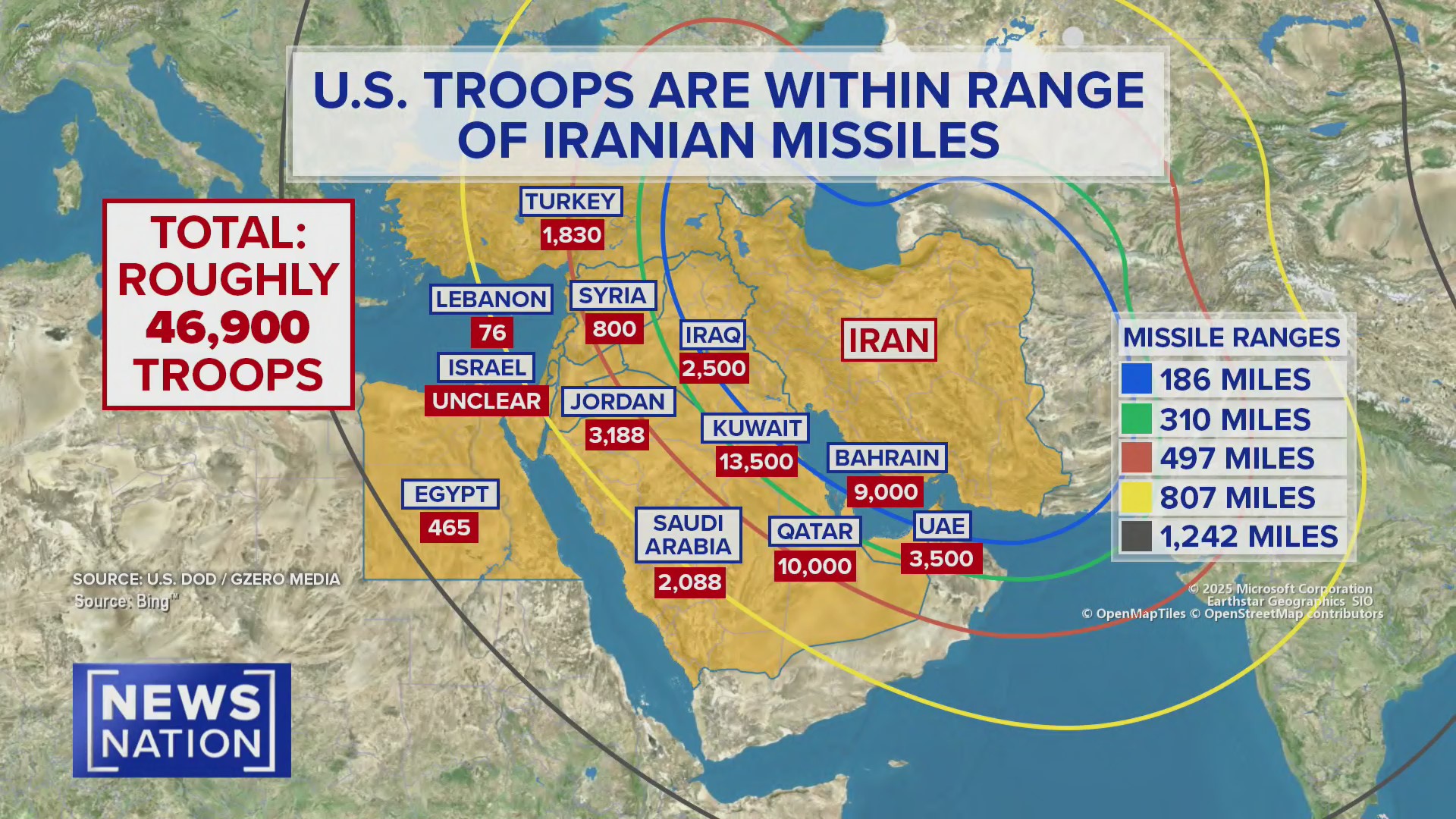 U.S. TROOPS ARE WITHIN RANGE OF IRANIAN MISSILES

TOTAL: ROUGHLY 46,900 TROOPS

TURKEY
1,830

LEBANON
76

SYRIA
800

IRAQ
2,500

IRAN

ISRAEL
UNCLEAR

JORDAN
3,188

KUWAIT
13,500

BAHRAIN
9,000

EGYPT
465

SAUDI ARABIA
2,088

QATAR
10,000

UAE
3,500

MISSILE RANGES
186 MILES
310 MILES
497 MILES
807 MILES
1,242 MILES

SOURCE: U.S. DOD / GZERO MEDIA
Source: Bing™

© 2025 Microsoft Corporation Earthstar Geographics SIO
© OpenMapTiles © OpenStreetMap contributors

NEWS NATION